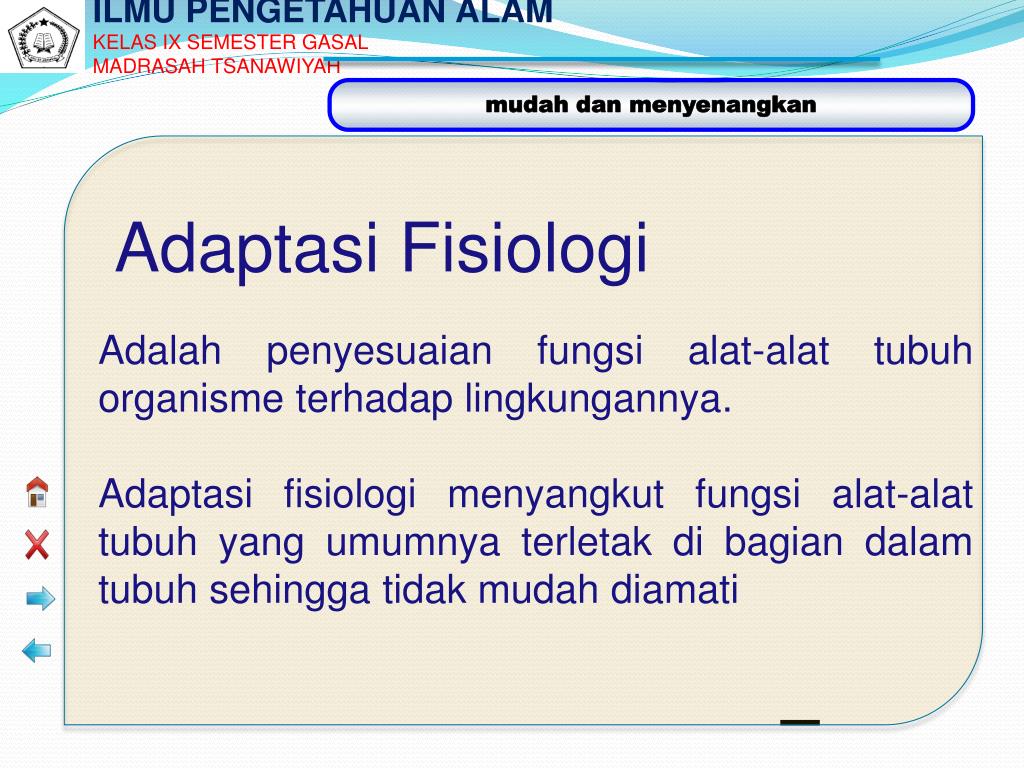 ILMU PENGETAHUAN ALAM
KELAS IX SEMESTER GASAL
MADRASAH TSANAWIYAH

mudah dan menyenangkan

Adaptasi Fisiologi

Adalah penyesuaian fungsi alat-alat tubuh organisme terhadap lingkungannya.

Adaptasi fisiologi menyangkut fungsi alat-alat tubuh yang umumnya terletak di bagian dalam tubuh sehingga tidak mudah diamati